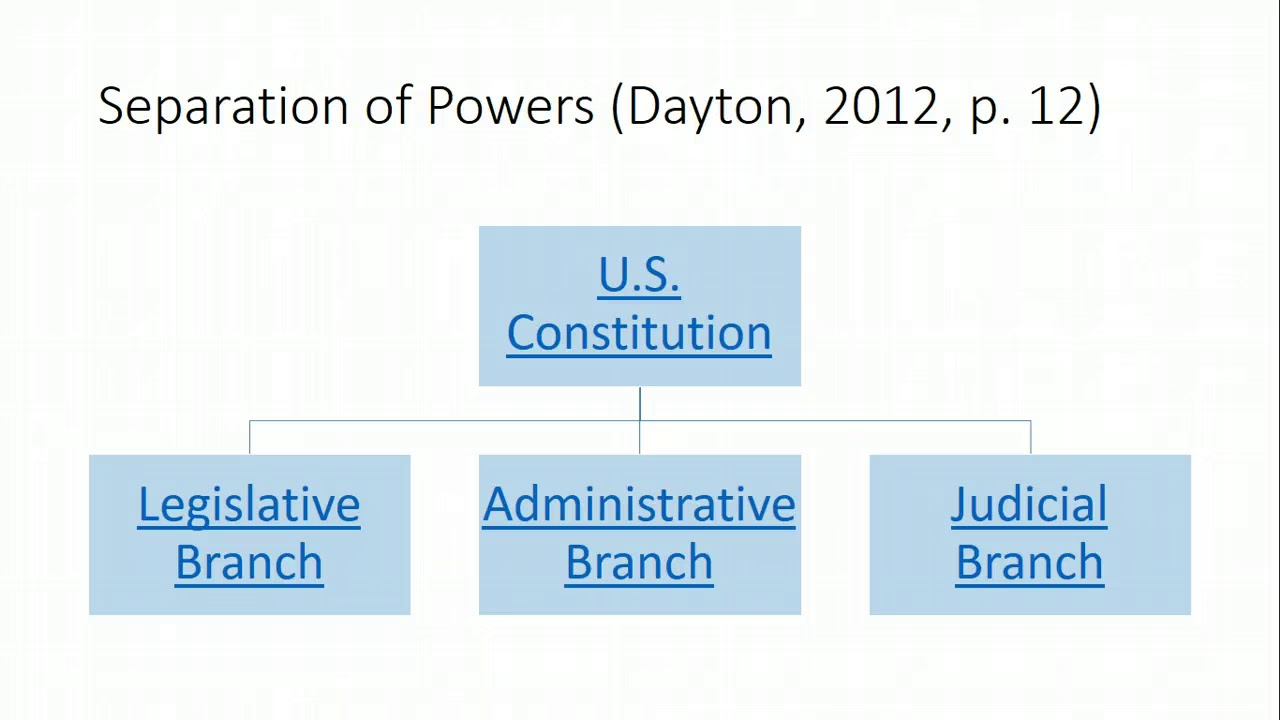 Separation of Powers (Dayton, 2012, p. 12)

U.S. Constitution

Legislative Branch

Administrative Branch

Judicial Branch